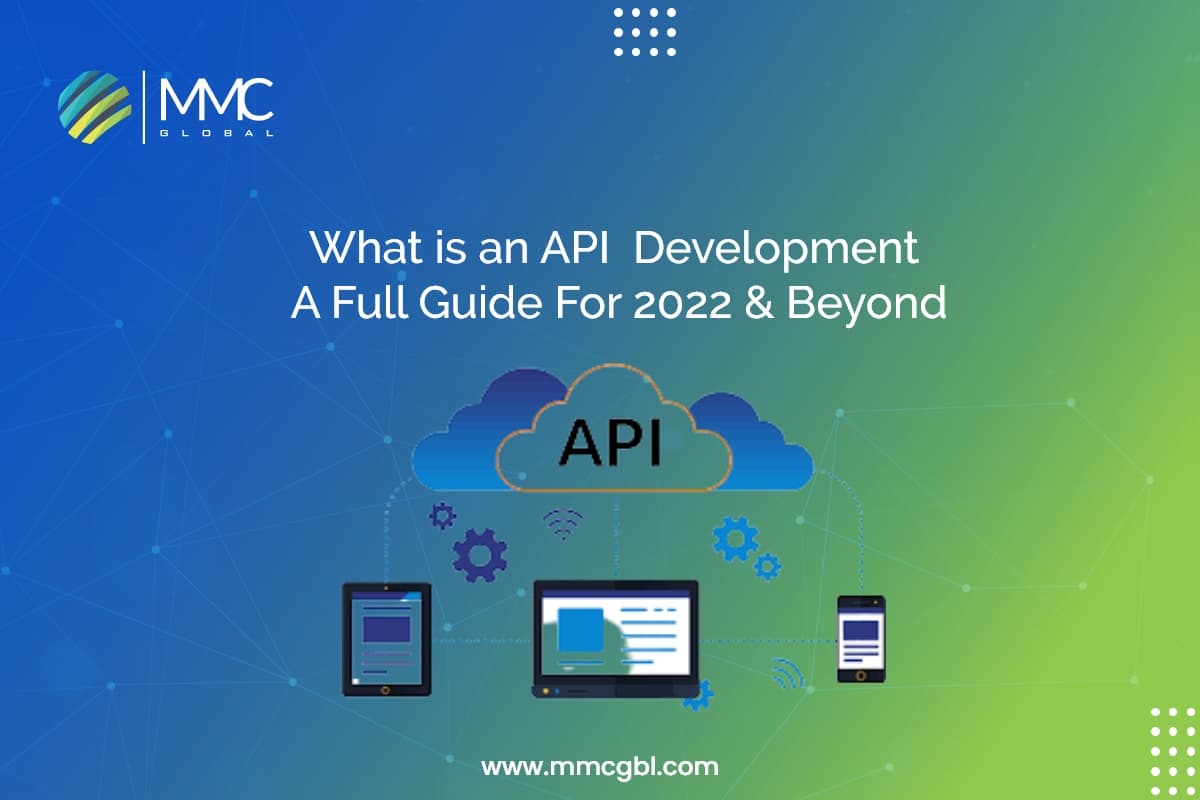 MMC
GLOBAL

What is an API Development
A Full Guide For 2022 & Beyond

API

www.mmcgbl.com